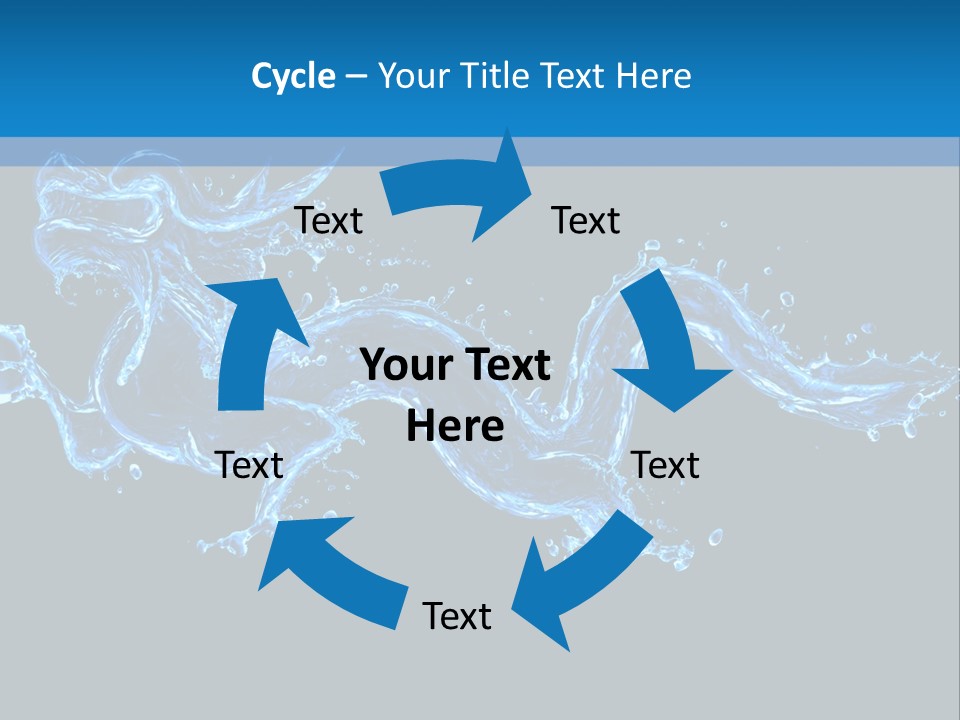 Cycle – Your Title Text Here

Text

Text

Your Text Here

Text

Text

Text